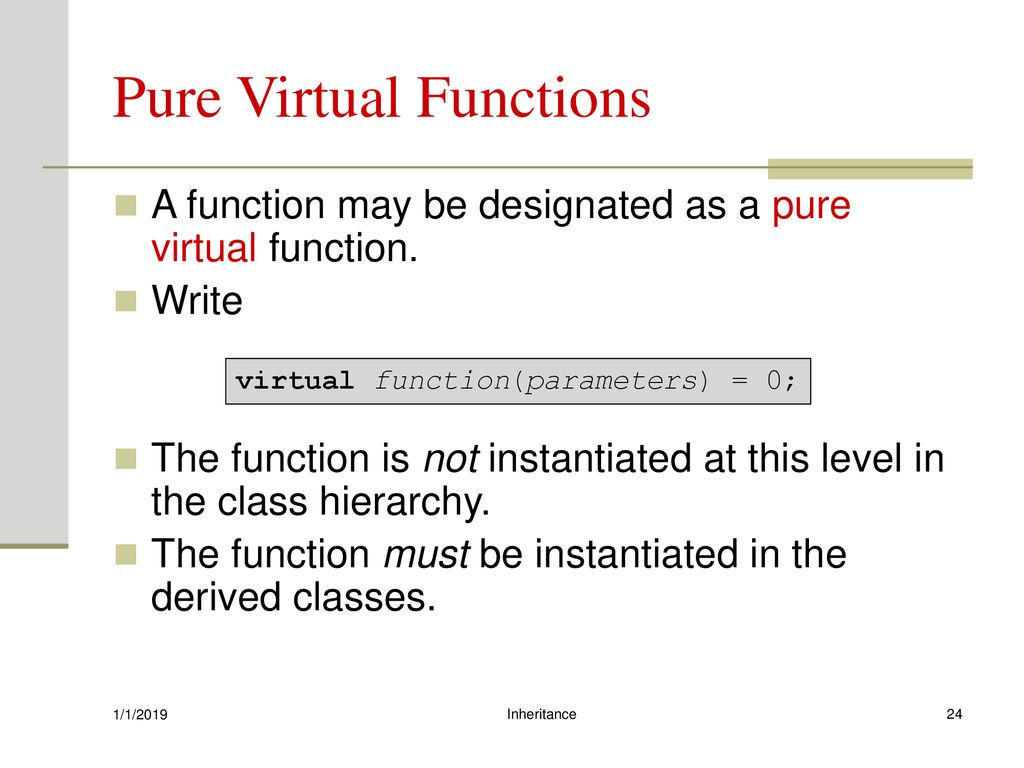 Pure Virtual Functions

A function may be designated as a pure virtual function.

Write

virtual function(parameters) = 0;

The function is not instantiated at this level in the class hierarchy.

The function must be instantiated in the derived classes.

1/1/2019

Inheritance

24